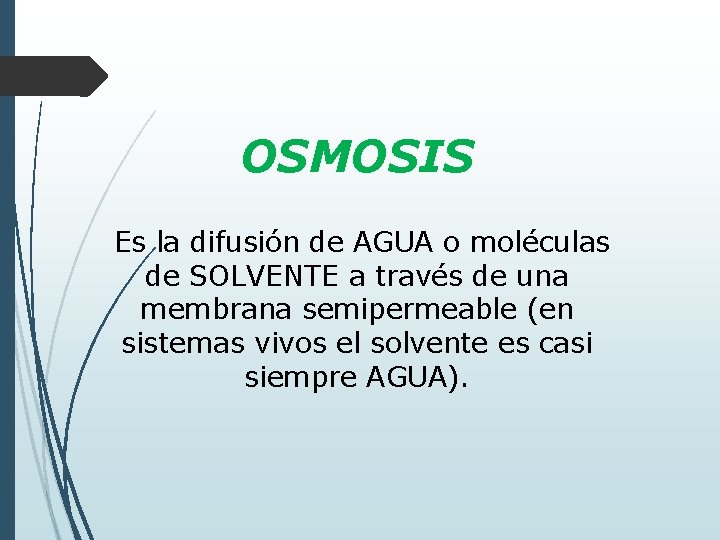 OSMOSIS

Es la difusión de AGUA o moléculas de SOLVENTE a través de una membrana semipermeable (en sistemas vivos el solvente es casi siempre AGUA).